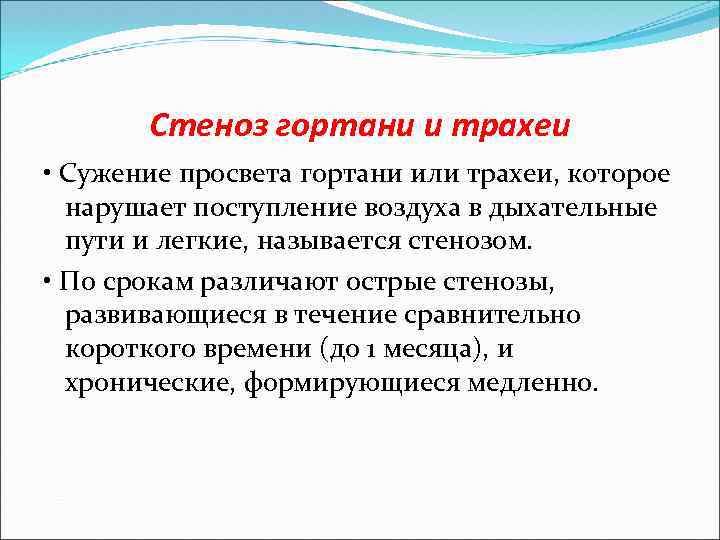 Стеноз гортани и трахеи

• Сужение просвета гортани или трахеи, которое нарушает поступление воздуха в дыхательные пути и легкие, называется стенозом.

• По срокам различают острые стенозы, развивающиеся в течение сравнительно короткого времени (до 1 месяца), и хронические, формирующиеся медленно.